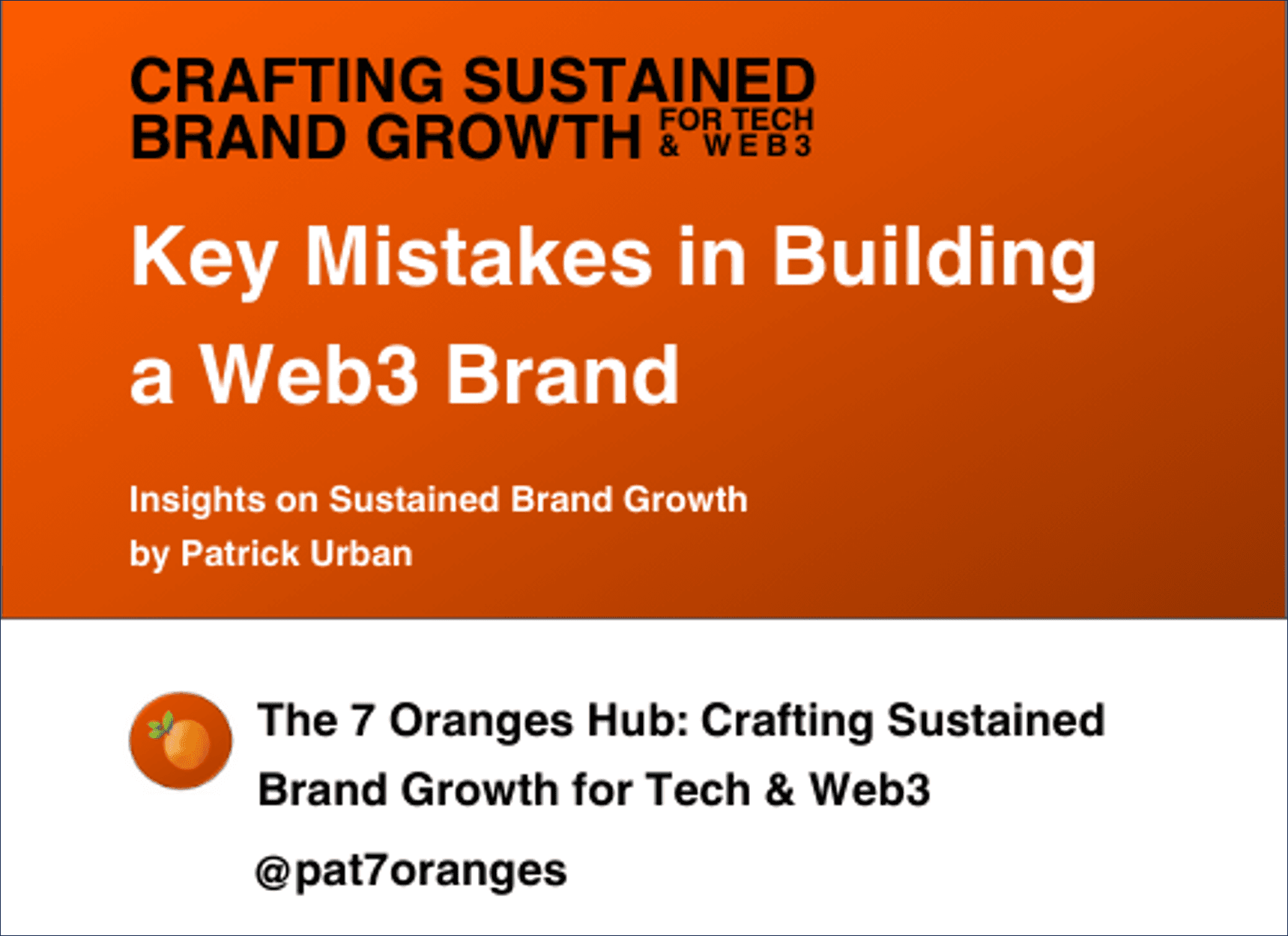 CRAFTING SUSTAINED BRAND GROWTH FOR TECH & WEB3

Key Mistakes in Building a Web3 Brand

Insights on Sustained Brand Growth
by Patrick Urban

The 7 Oranges Hub: Crafting Sustained Brand Growth for Tech & Web3

@pat7oranges